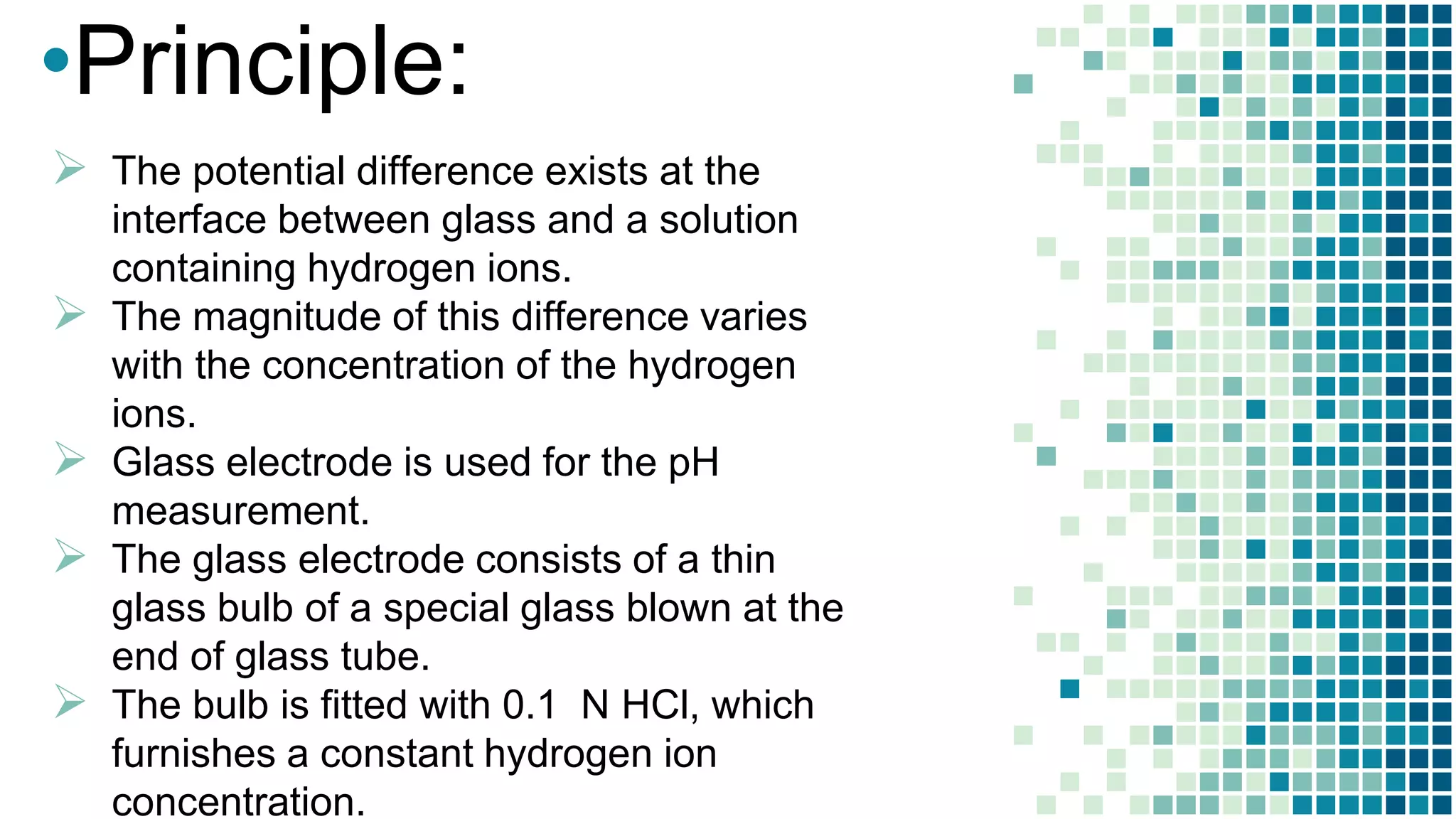 •Principle:

➢ The potential difference exists at the interface between glass and a solution containing hydrogen ions.

➢ The magnitude of this difference varies with the concentration of the hydrogen ions.

➢ Glass electrode is used for the pH measurement.

➢ The glass electrode consists of a thin glass bulb of a special glass blown at the end of glass tube.

➢ The bulb is fitted with 0.1 N HCl, which furnishes a constant hydrogen ion concentration.